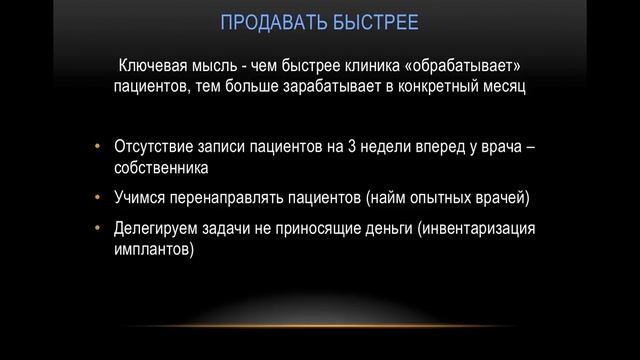 ПРОДАВАТЬ БЫСТРЕЕ

Ключевая мысль - чем быстрее клиника «обрабатывает» пациентов, тем больше зарабатывает в конкретный месяц

• Отсутствие записи пациентов на 3 недели вперед у врача – собственника
• Учимся перенаправлять пациентов (найм опытных врачей)
• Делегируем задачи не приносящие деньги (инвентаризация имплантов)